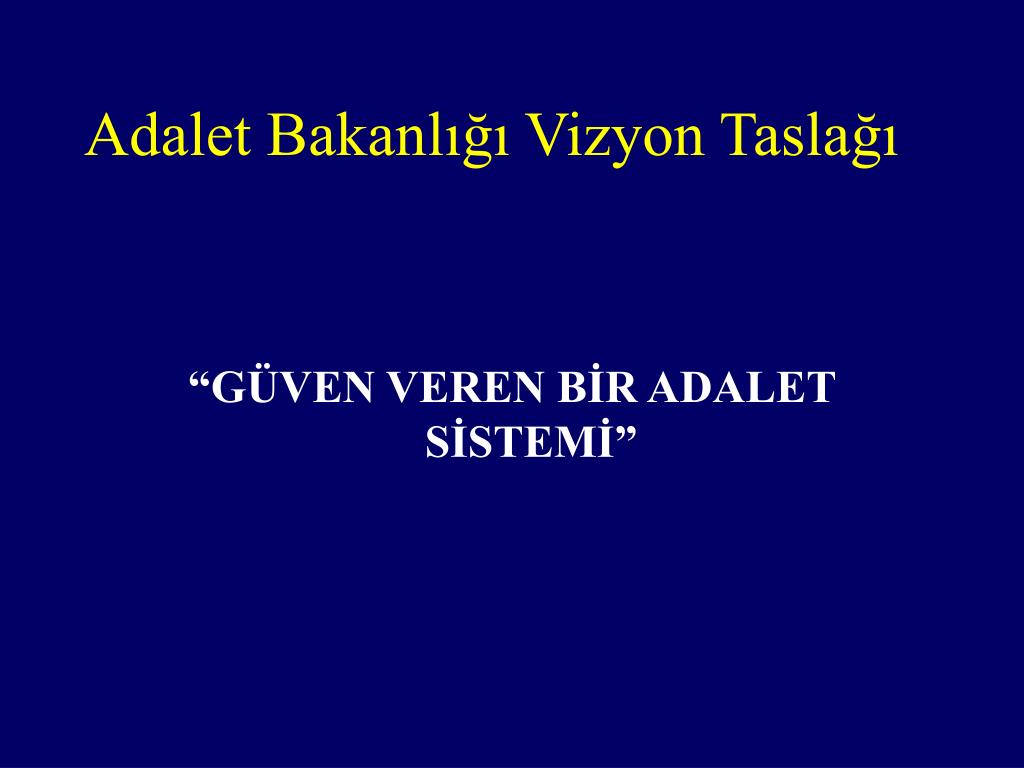 Adalet Bakanlığı Vizyon Taslağı

“GÜVEN VEREN BİR ADALET SİSTEMİ”